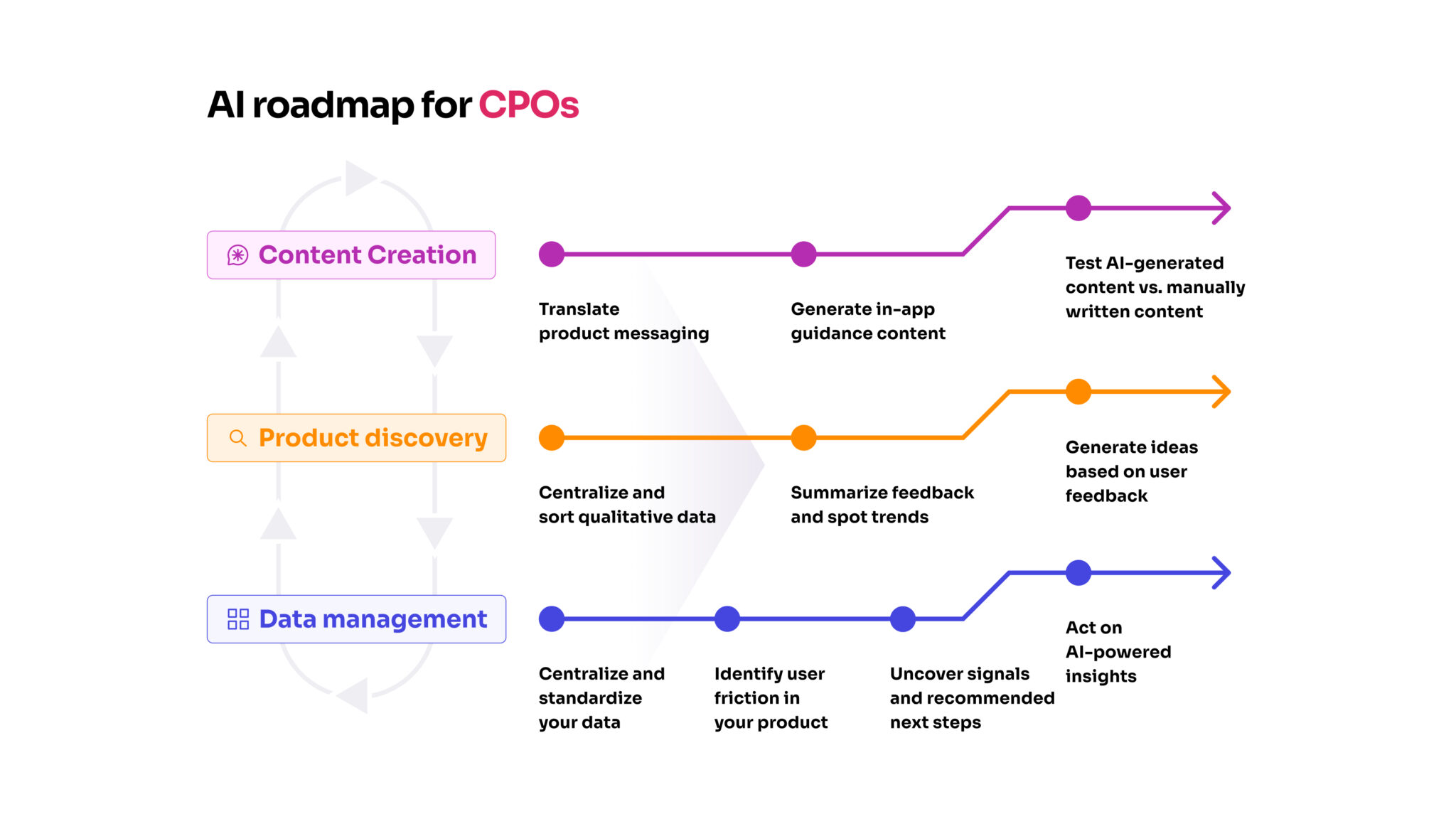 AI roadmap for CPOs

Content Creation

Translate product messaging

Generate in-app guidance content

Test AI-generated content vs. manually written content

Product discovery

Centralize and sort qualitative data

Summarize feedback and spot trends

Generate ideas based on user feedback

Data management

Centralize and standardize your data

Identify user friction in your product

Uncover signals and recommended next steps

Act on AI-powered insights